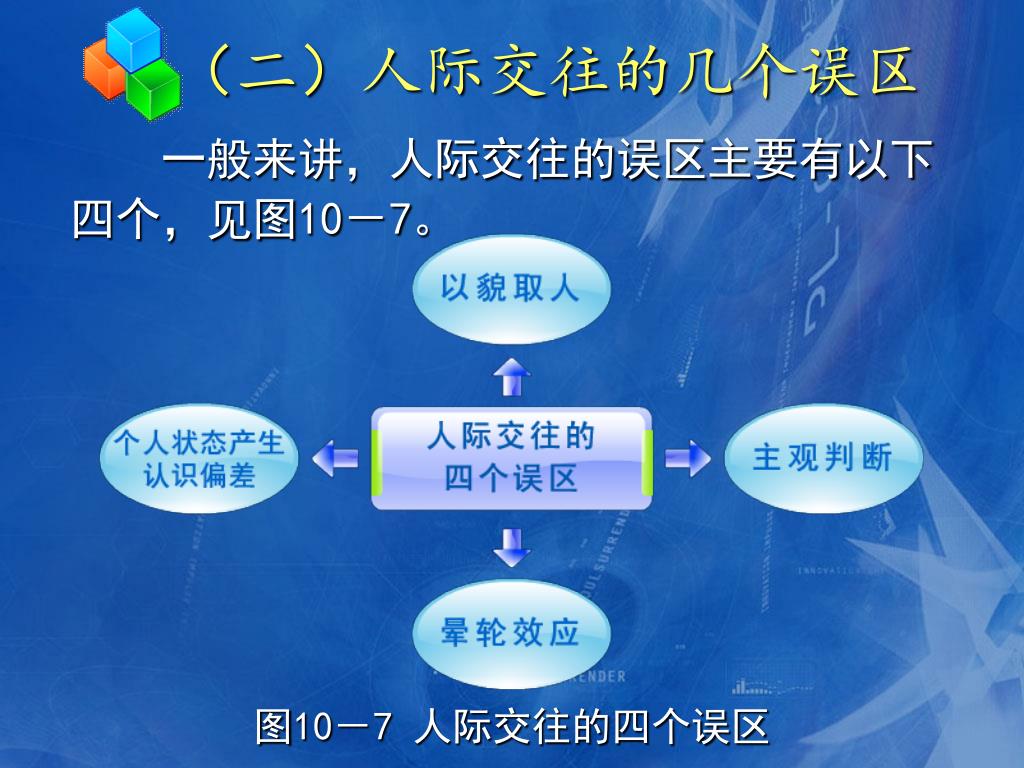 （二）人际交往的几个误区

一般来讲，人际交往的误区主要有以下四个，见图10－7。

以貌取人

个人状态产生认识偏差

人际交往的四个误区

主观判断

晕轮效应

图10－7 人际交往的四个误区